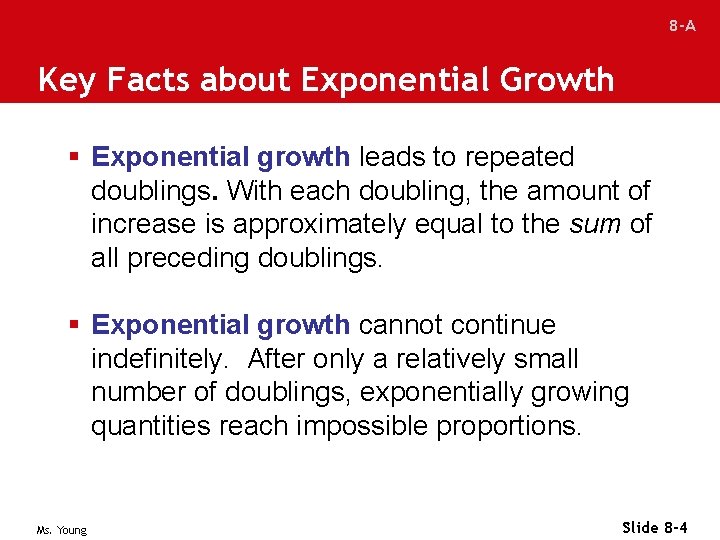 8-A

Key Facts about Exponential Growth

▪ Exponential growth leads to repeated doublings. With each doubling, the amount of increase is approximately equal to the sum of all preceding doublings.

▪ Exponential growth cannot continue indefinitely. After only a relatively small number of doublings, exponentially growing quantities reach impossible proportions.

Ms. Young

Slide 8-4